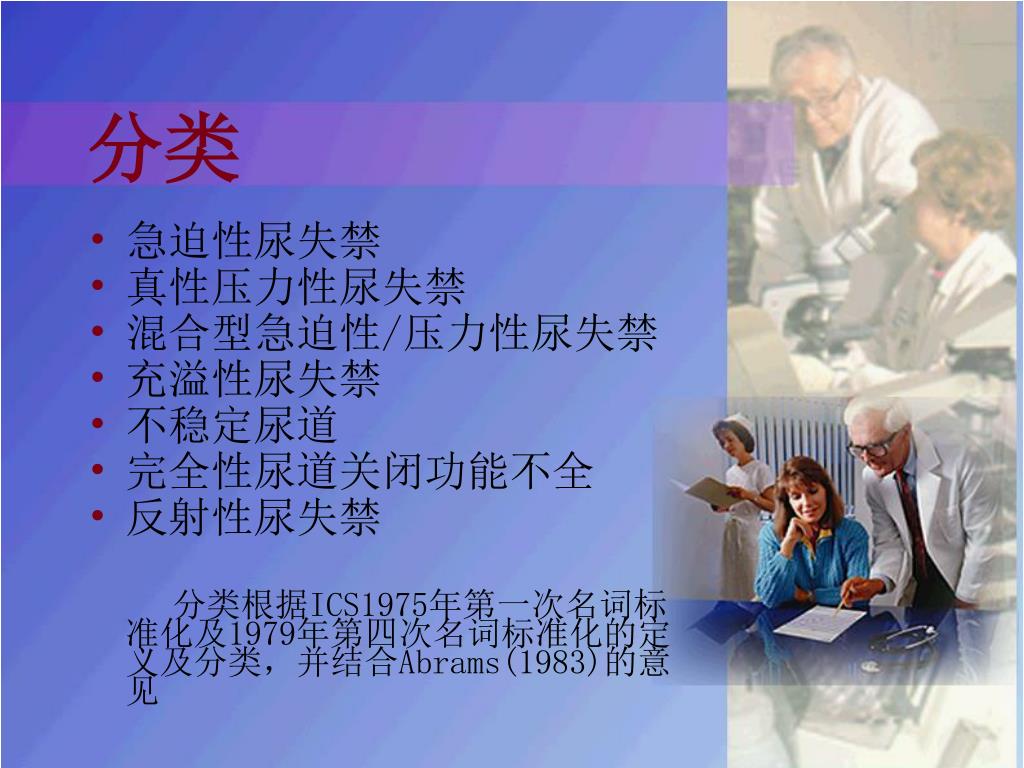 分类

• 急迫性尿失禁
• 真性压力性尿失禁
• 混合型急迫性/压力性尿失禁
• 充溢性尿失禁
• 不稳定尿道
• 完全性尿道关闭功能不全
• 反射性尿失禁

分类根据ICS1975年第一次名词标准化及1979年第四次名词标准化的定义及分类，并结合Abrams(1983)的意见